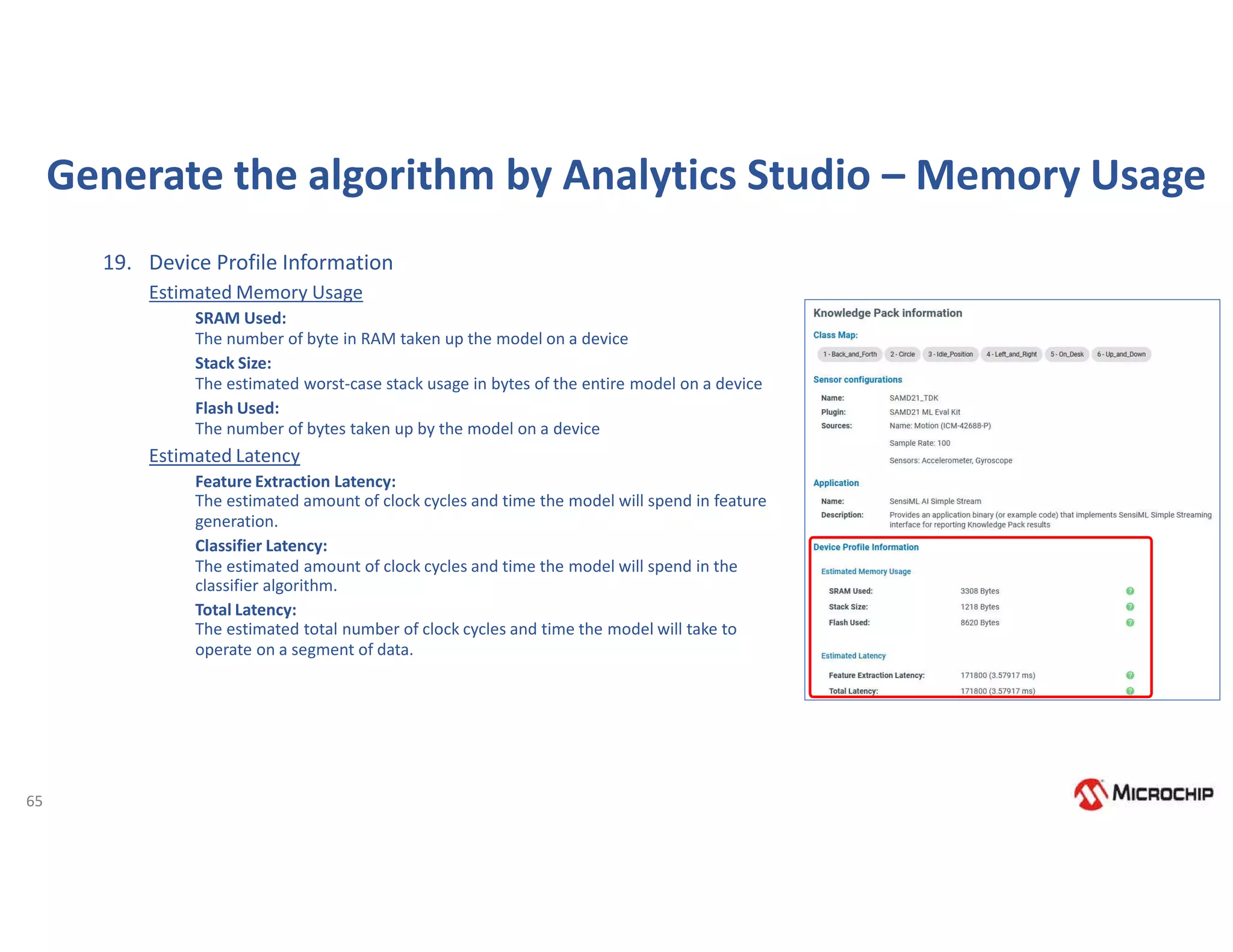 Generate the algorithm by Analytics Studio – Memory Usage

19. Device Profile Information

Estimated Memory Usage

SRAM Used:
The number of byte in RAM taken up the model on a device

Stack Size:
The estimated worst-case stack usage in bytes of the entire model on a device

Flash Used:
The number of bytes taken up by the model on a device

Estimated Latency

Feature Extraction Latency:
The estimated amount of clock cycles and time the model will spend in feature generation.

Classifier Latency:
The estimated amount of clock cycles and time the model will spend in the classifier algorithm.

Total Latency:
The estimated total number of clock cycles and time the model will take to operate on a segment of data.

Knowledge Pack information

Class Map:

1 - Back_and_Forth 2 - Circle 3 - Idle_Position 4 - Left_and_Right 5 - On_Desk 6 - Up_and_Down

Sensor configurations

Name: SAMD21_TDK
Plugin: SAMD21 ML Eval Kit
Sources: Name: Motion (ICM-42688-P)
Sample Rate: 100
Sensors: Accelerometer, Gyroscope

Application

Name: SensiML AI Simple Stream
Description: Provides an application binary (or example code) that implements SensiML Simple Streaming interface for reporting Knowledge Pack results

Device Profile Information

Estimated Memory Usage

SRAM Used: 3308 Bytes
Stack Size: 1218 Bytes
Flash Used: 8620 Bytes

Estimated Latency

Feature Extraction Latency: 171800 (3.57917 ms)
Total Latency: 171800 (3.57917 ms)

65

MICROCHIP